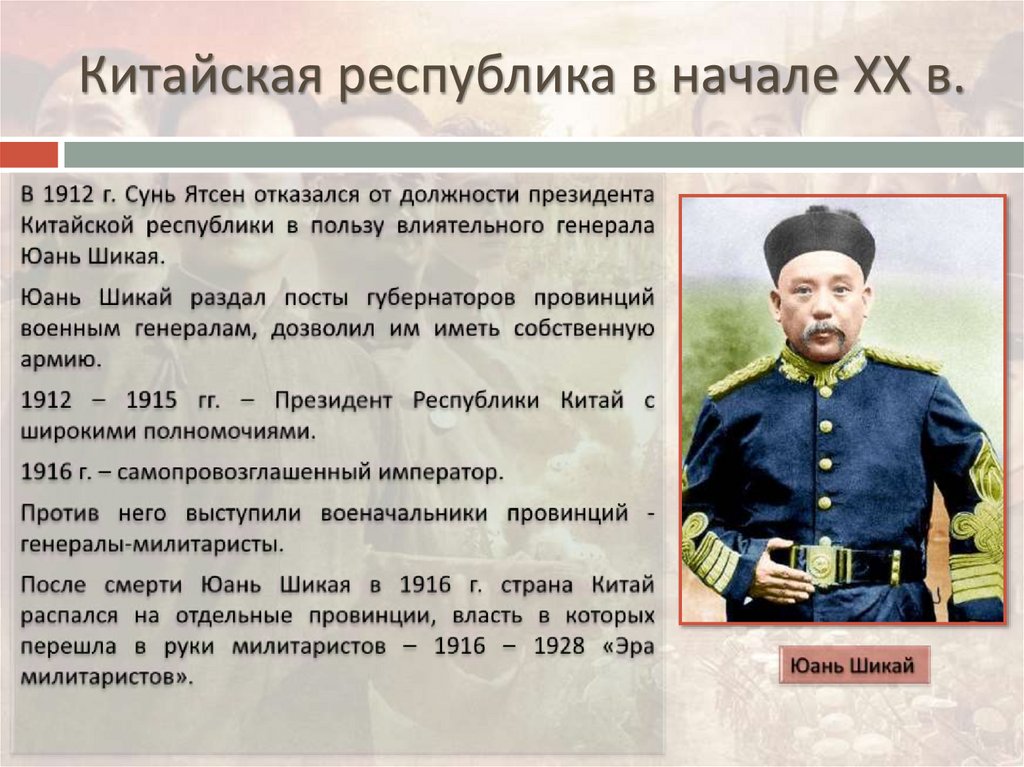 Китайская республика в начале XX в.

В 1912 г. Сунь Ятсен отказался от должности президента Китайской республики в пользу влиятельного генерала Юань Шикая.

Юань Шикай раздал посты губернаторов провинций военным генералам, дозволил им иметь собственную армию.

1912 – 1915 гг. – Президент Республики Китай с широкими полномочиями.

1916 г. – самопровозглашенный император.

Против него выступили военачальники провинций - генералы-милитаристы.

После смерти Юань Шикая в 1916 г. страна Китай распался на отдельные провинции, власть в которых перешла в руки милитаристов – 1916 – 1928 «Эра милитаристов».

Юань Шикай